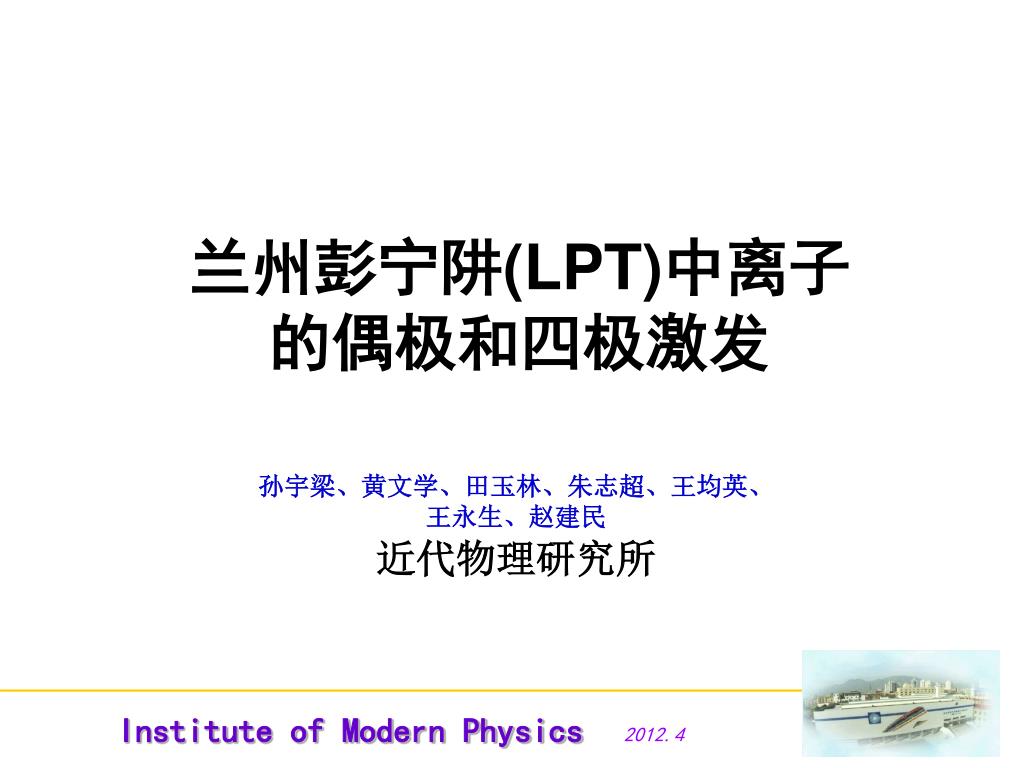 兰州彭宁阱(LPT)中离子的偶极和四极激发

孙宇梁、黄文学、田玉林、朱志超、王均英、王永生、赵建民

近代物理研究所

Institute of Modern Physics 2012. 4